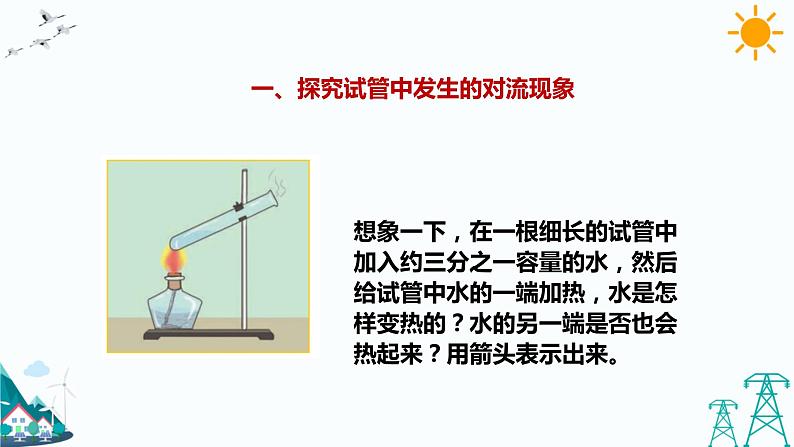 一、探究试管中发生的对流现象

想象一下，在一根细长的试管中加入约三分之一容量的水，然后给试管中水的一端加热，水是怎样变热的？水的另一端是否也会热起来？用箭头表示出来。